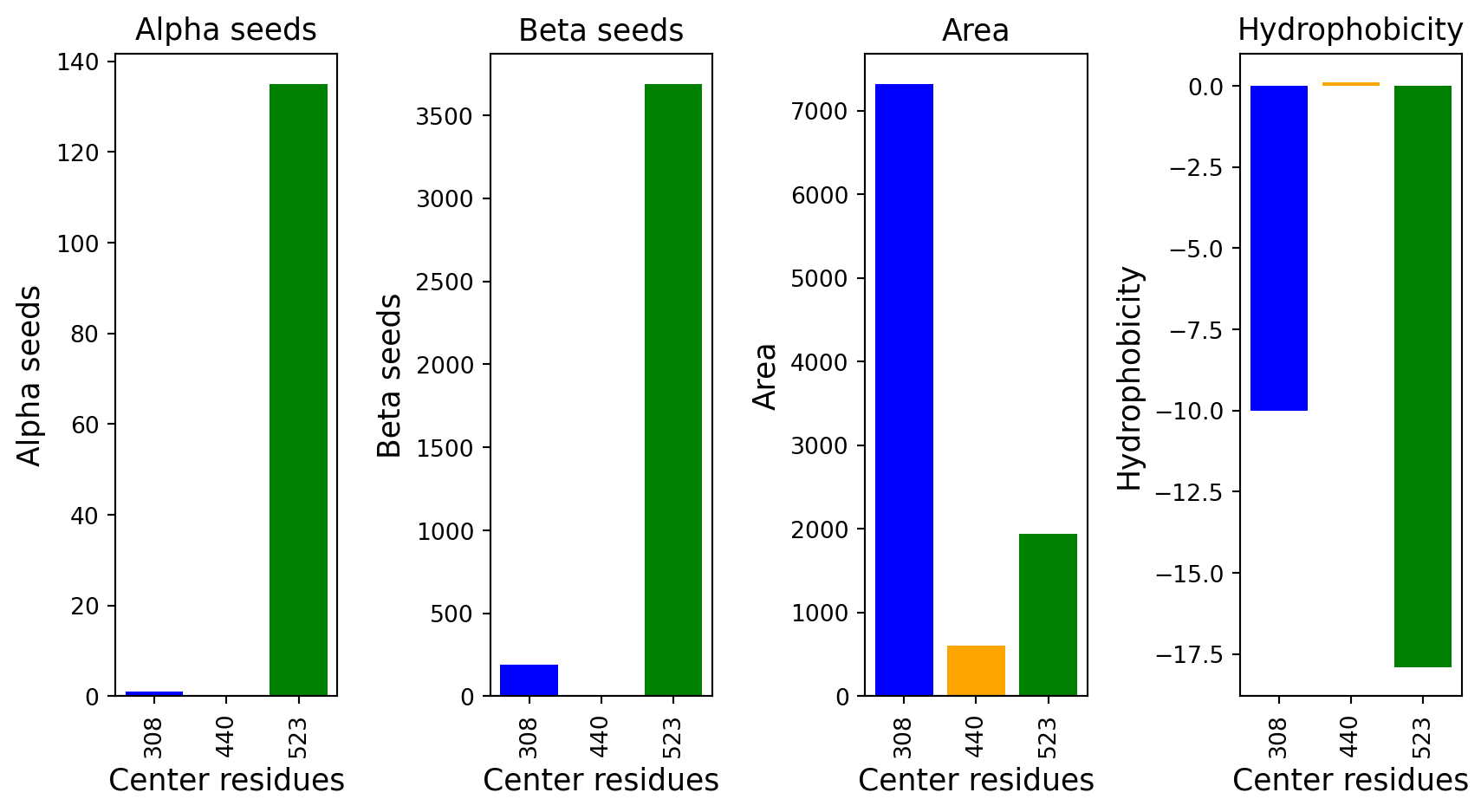 Alpha seeds

Alpha seeds

140
120
100
80
60
40
20
0

308
440
523

Center residues

Beta seeds

Beta seeds

3500
3000
2500
2000
1500
1000
500
0

308
440
523

Center residues

Area

Area

7000
6000
5000
4000
3000
2000
1000
0

308
440
523

Center residues

Hydrophobicity

Hydrophobicity

0.0
−2.5
−5.0
−7.5
−10.0
−12.5
−15.0
−17.5

308
440
523

Center residues